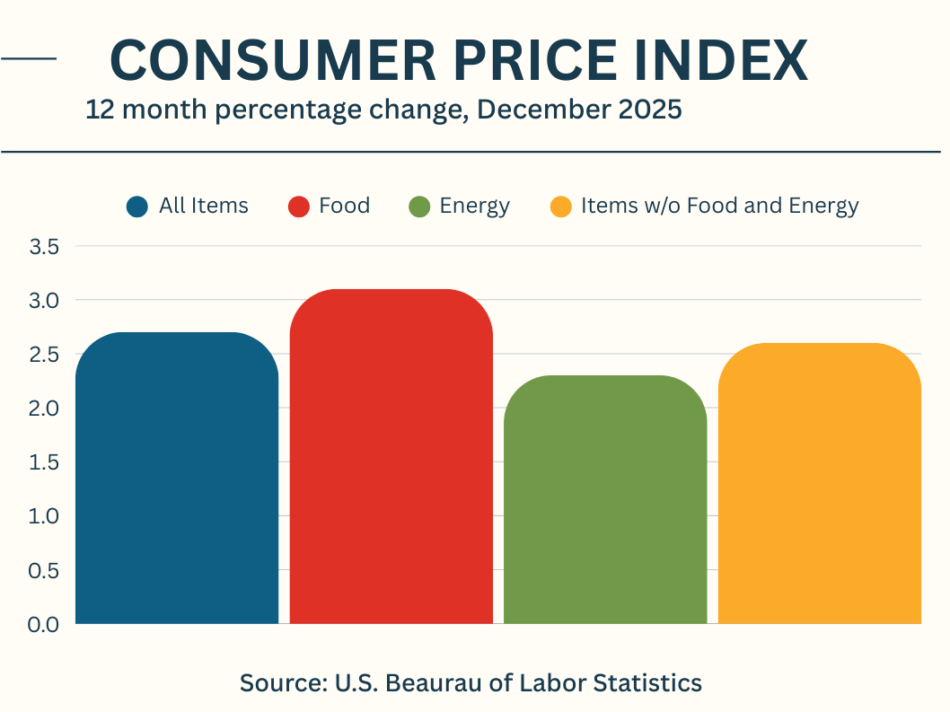 CONSUMER PRICE INDEX
12 month percentage change, December 2025

All Items
Food
Energy
Items w/o Food and Energy

3.5
3.0
2.5
2.0
1.5
1.0
0.5
0.0

Source: U.S. Beaurau of Labor Statistics